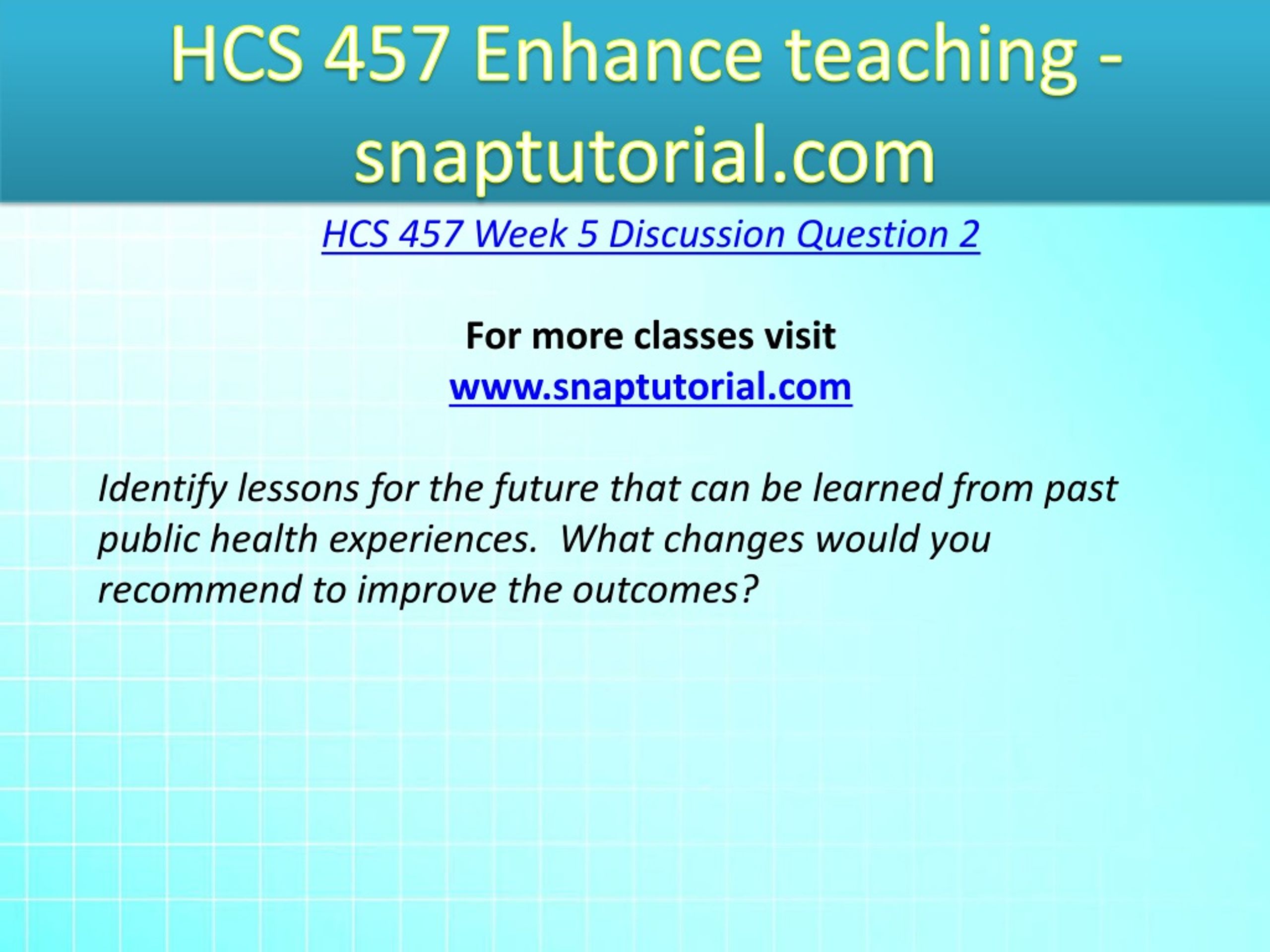 HCS 457 Enhance teaching - snaptutorial.com

HCS 457 Week 5 Discussion Question 2

For more classes visit
www.snaptutorial.com

Identify lessons for the future that can be learned from past public health experiences.  What changes would you recommend to improve the outcomes?